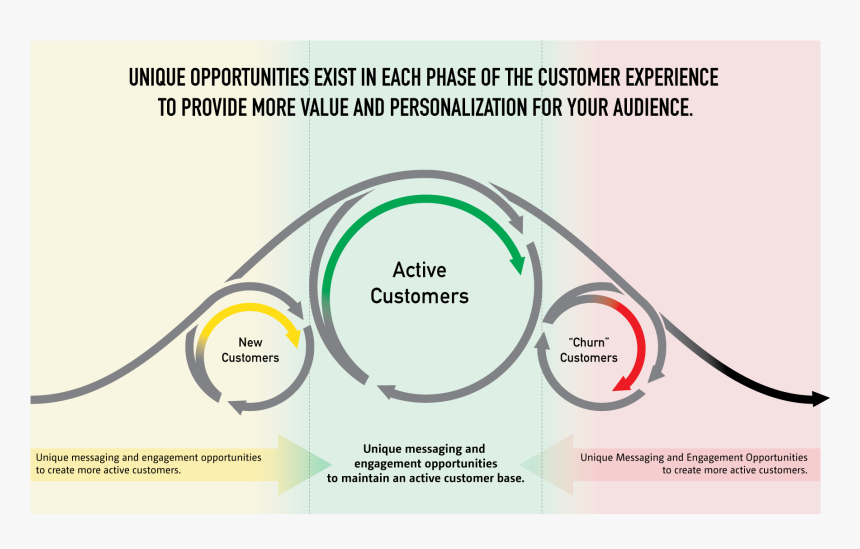 UNIQUE OPPORTUNITIES EXIST IN EACH PHASE OF THE CUSTOMER EXPERIENCE TO PROVIDE MORE VALUE AND PERSONALIZATION FOR YOUR AUDIENCE.

New Customers

Active Customers

"Churn" Customers

Unique messaging and engagement opportunities to create more active customers.

Unique messaging and engagement opportunities to maintain an active customer base.

Unique Messaging and Engagement Opportunities to create more active customers.